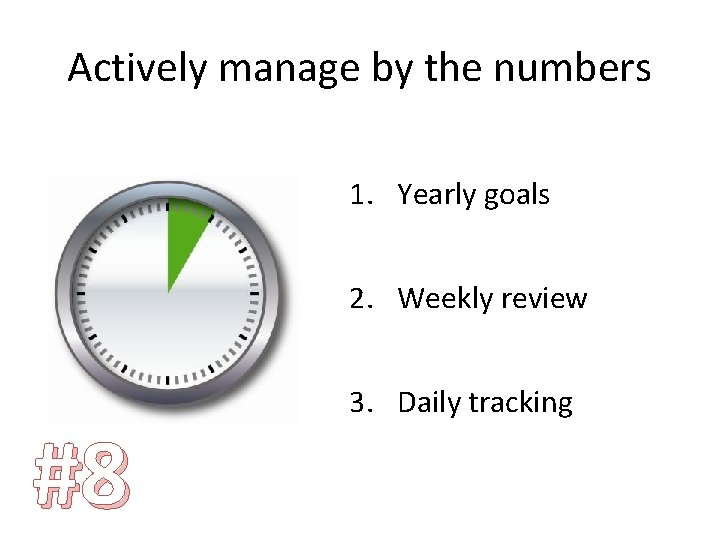 Actively manage by the numbers

1. Yearly goals

2. Weekly review

3. Daily tracking

#8